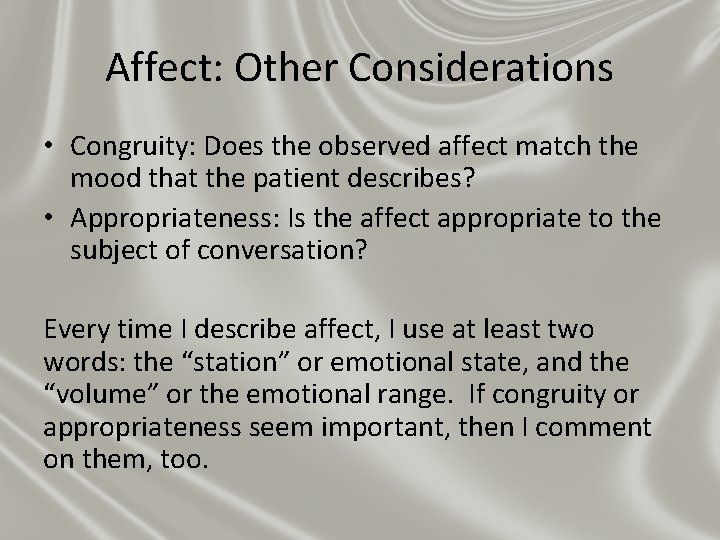 Affect: Other Considerations

• Congruity: Does the observed affect match the mood that the patient describes?
• Appropriateness: Is the affect appropriate to the subject of conversation?

Every time I describe affect, I use at least two words: the “station” or emotional state, and the “volume” or the emotional range.  If congruity or appropriateness seem important, then I comment on them, too.